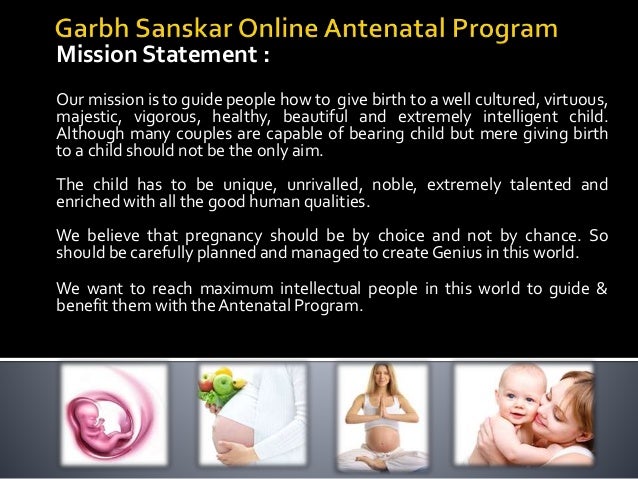 Garbh Sanskar Online Antenatal Program
Mission Statement :

Our mission is to guide people how to give birth to a well cultured, virtuous, majestic, vigorous, healthy, beautiful and extremely intelligent child. Although many couples are capable of bearing child but mere giving birth to a child should not be the only aim.

The child has to be unique, unrivalled, noble, extremely talented and enriched with all the good human qualities.

We believe that pregnancy should be by choice and not by chance. So should be carefully planned and managed to create Genius in this world.

We want to reach maximum intellectual people in this world to guide & benefit them with the Antenatal Program.